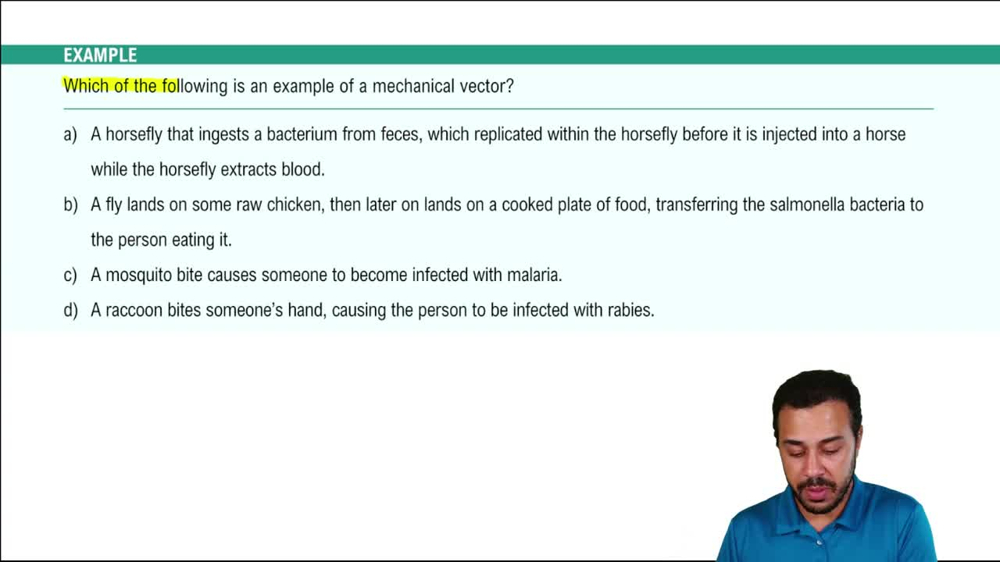 EXAMPLE

Which of the following is an example of a mechanical vector?

a) A horsefly that ingests a bacterium from feces, which replicated within the horsefly before it is injected into a horse while the horsefly extracts blood.

b) A fly lands on some raw chicken, then later on lands on a cooked plate of food, transferring the salmonella bacteria to the person eating it.

c) A mosquito bite causes someone to become infected with malaria.

d) A raccoon bites someone's hand, causing the person to be infected with rabies.